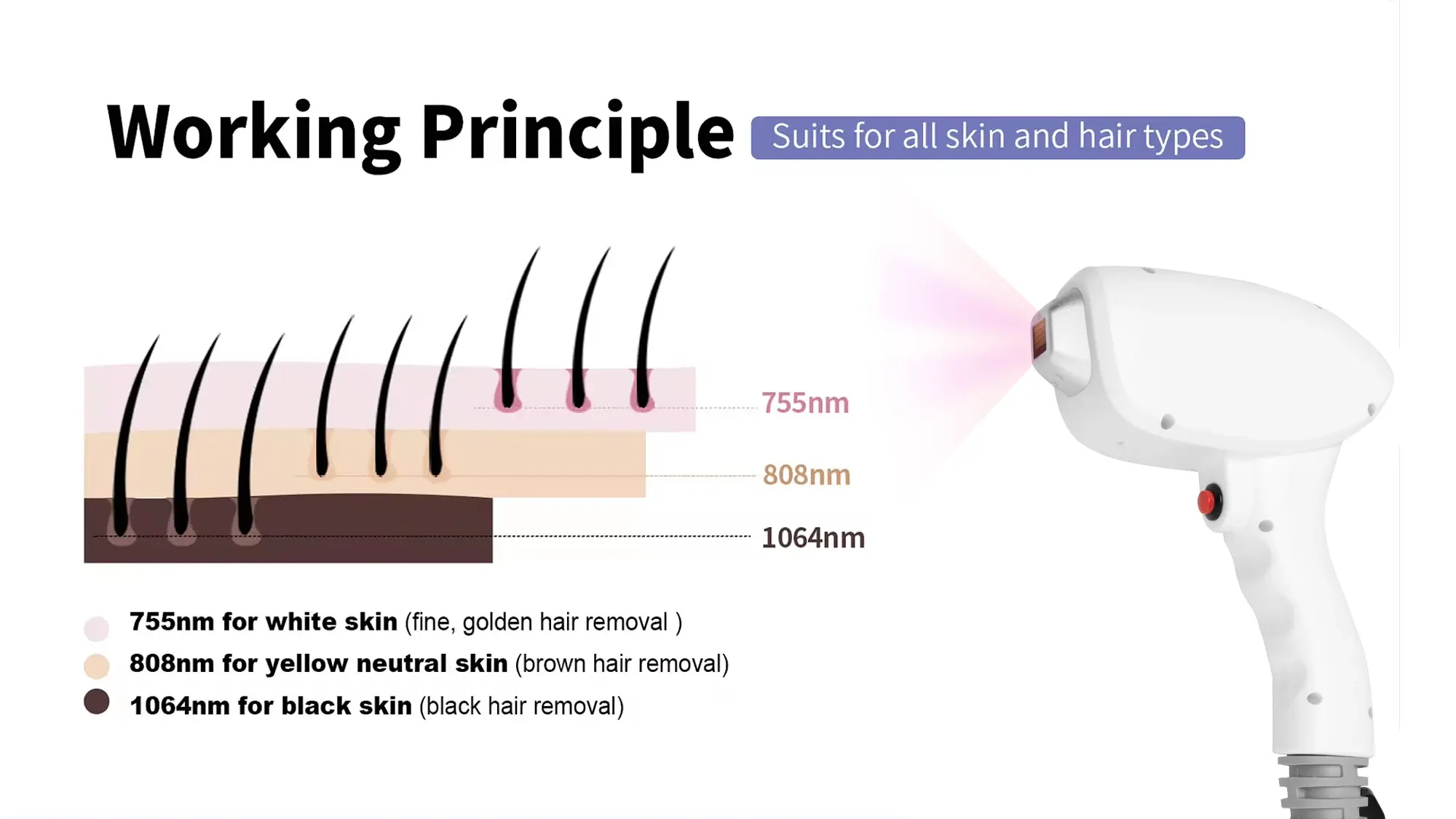 Working Principle Suits for all skin and hair types

755nm

808nm

1064nm

755nm for white skin (fine, golden hair removal )

808nm for yellow neutral skin (brown hair removal)

1064nm for black skin (black hair removal)